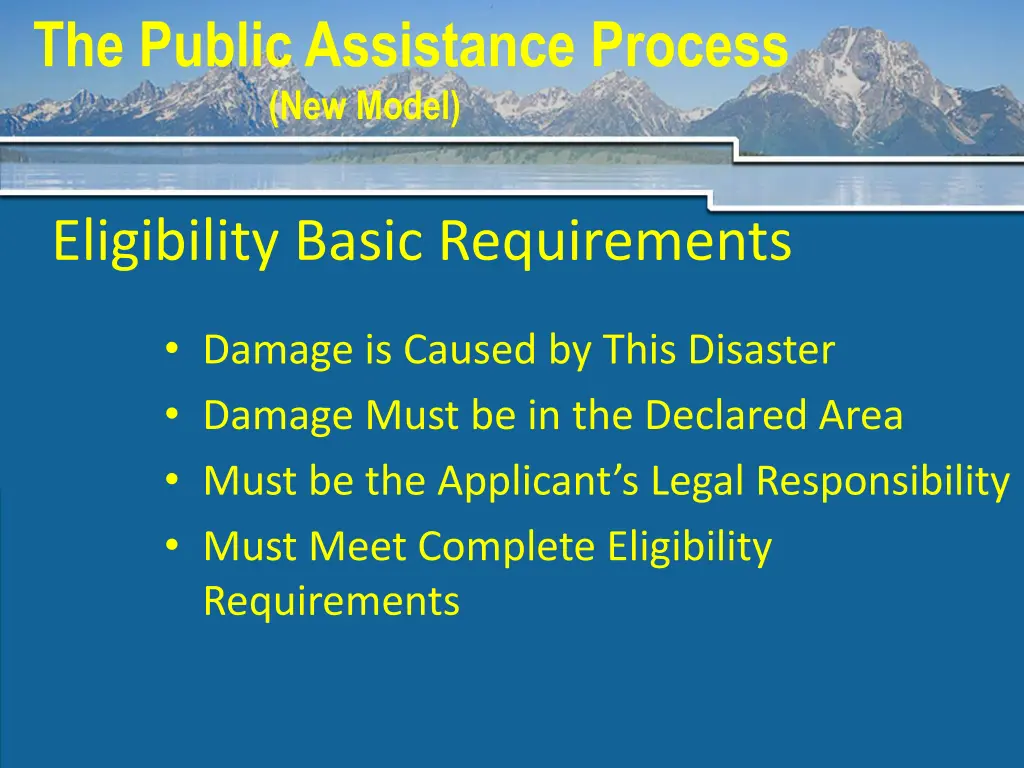 The Public Assistance Process
(New Model)

Eligibility Basic Requirements

• Damage is Caused by This Disaster
• Damage Must be in the Declared Area
• Must be the Applicant’s Legal Responsibility
• Must Meet Complete Eligibility Requirements